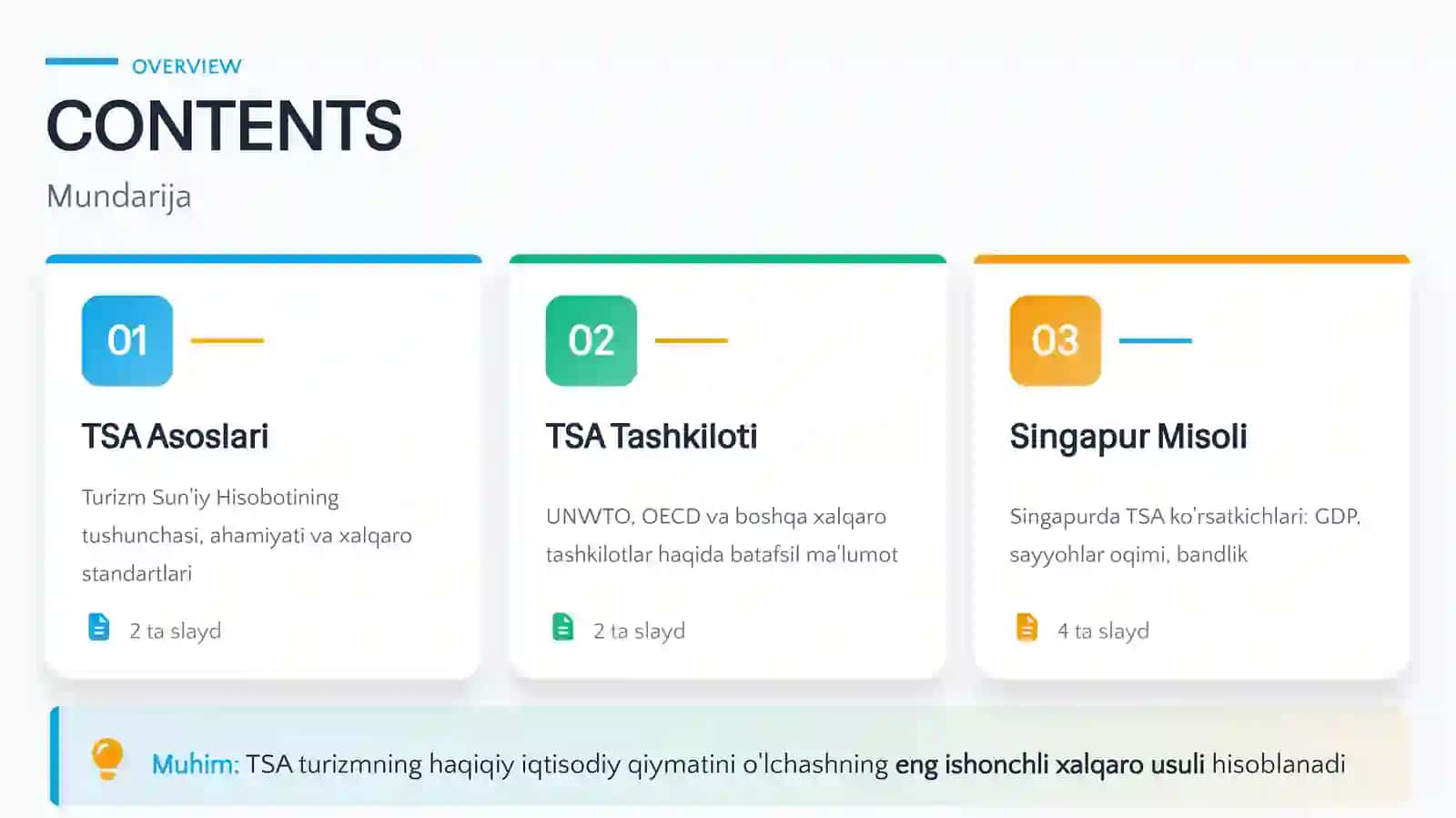 OVERVIEW

CONTENTS

Mundarija

01

TSA Asoslari

Turizm Sun'iy Hisobotining tushunchasi, ahamiyati va xalqaro standartlari

2 ta slayd

02

TSA Tashkiloti

UNWTO, OECD va boshqa xalqaro tashkilotlar haqida batafsil ma'lumot

2 ta slayd

03

Singapur Misoli

Singapurda TSA ko'rsatkichlari: GDP, sayyohlar oqimi, bandlik

4 ta slayd

Muhim: TSA turizmning haqiqiy iqtisodiy qiymatini o'lchashning eng ishonchli xalqaro usuli hisoblanadi